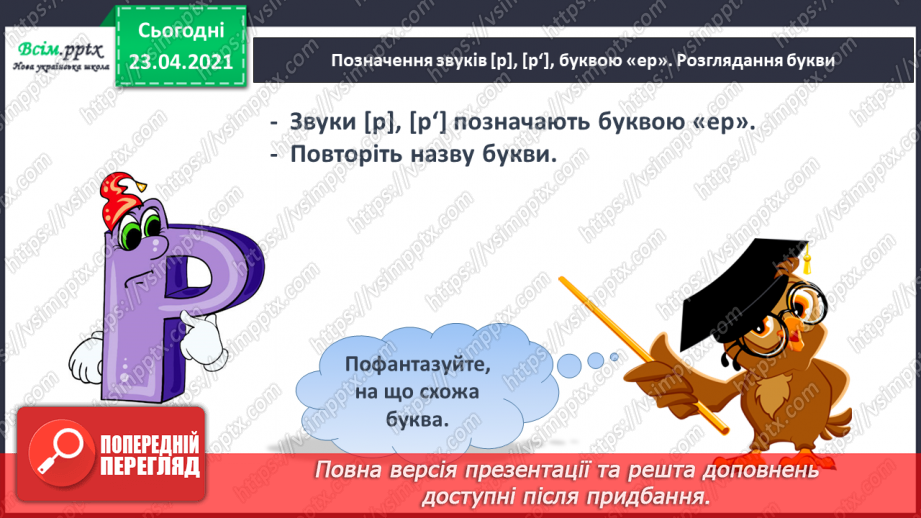 Всім.pptx
Нова українська школа

Сьогодні
23.04.2021

Позначення звуків [р], [р'], буквою «ер». Розглядання букви

- Звуки [р], [р'] позначають буквою «ер».
- Повторіть назву букви.

Пофантазуйте, на що схожа буква.

ПОПЕРЕДНІЙ ПЕРЕГЛЯД

Повна версія презентації та решта доповнень доступні після придбання.

https://vsimpptx.com